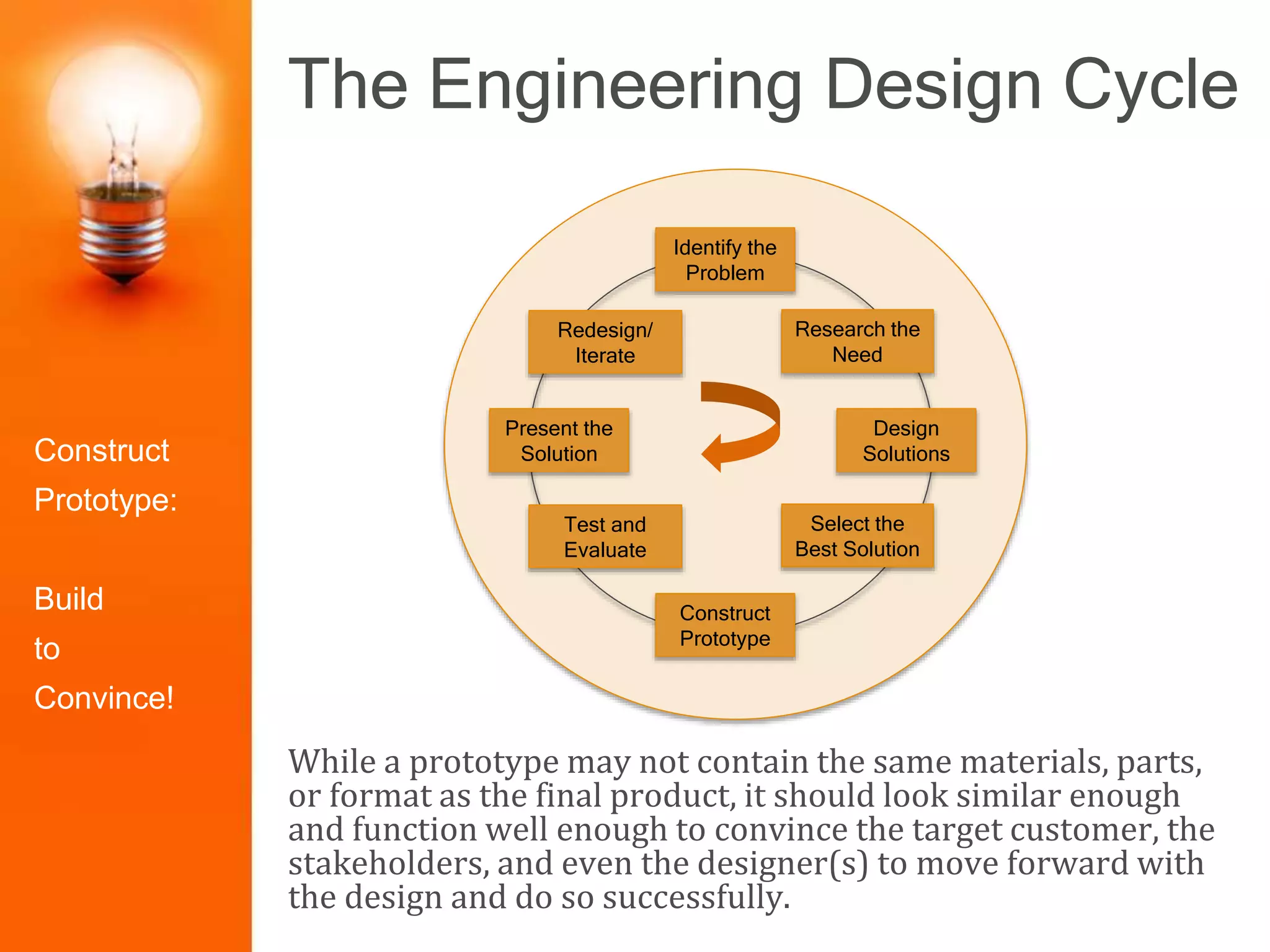 Construct Prototype:

Build to Convince!

The Engineering Design Cycle

Identify the Problem

Research the Need

Design Solutions

Select the Best Solution

Construct Prototype

Test and Evaluate

Present the Solution

Redesign/ Iterate

While a prototype may not contain the same materials, parts, or format as the final product, it should look similar enough and function well enough to convince the target customer, the stakeholders, and even the designer(s) to move forward with the design and do so successfully.